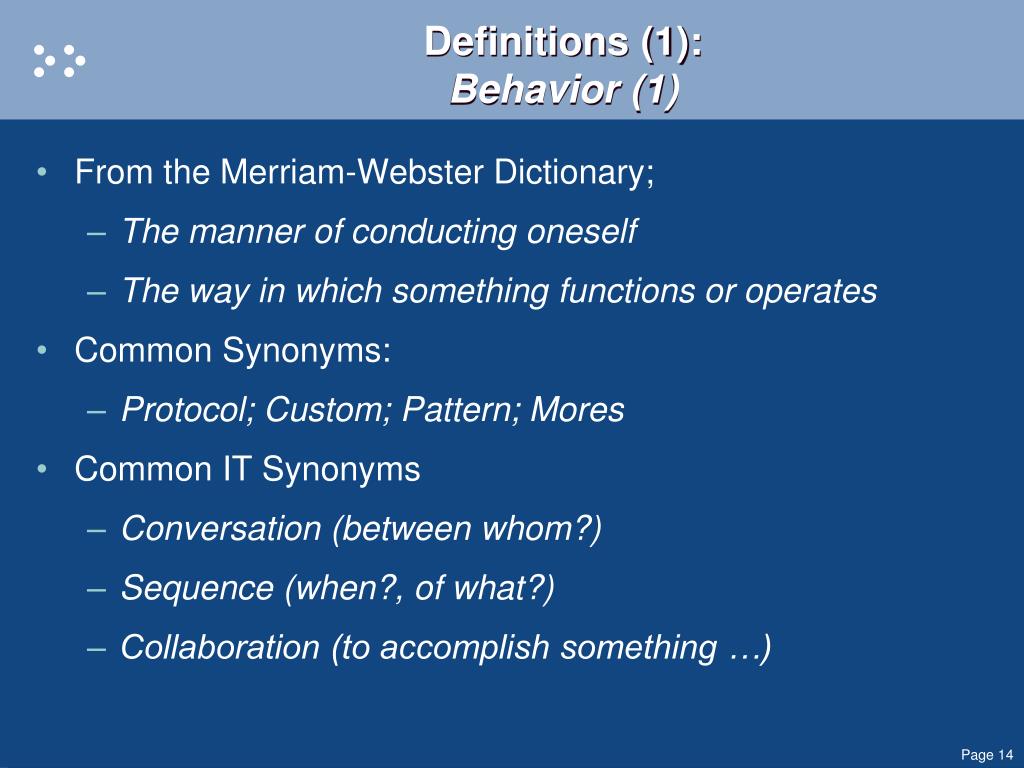 Definitions (1):
Behavior (1)

• From the Merriam-Webster Dictionary;
– The manner of conducting oneself
– The way in which something functions or operates
• Common Synonyms:
– Protocol; Custom; Pattern; Mores
• Common IT Synonyms
– Conversation (between whom?)
– Sequence (when?, of what?)
– Collaboration (to accomplish something …)

Page 14